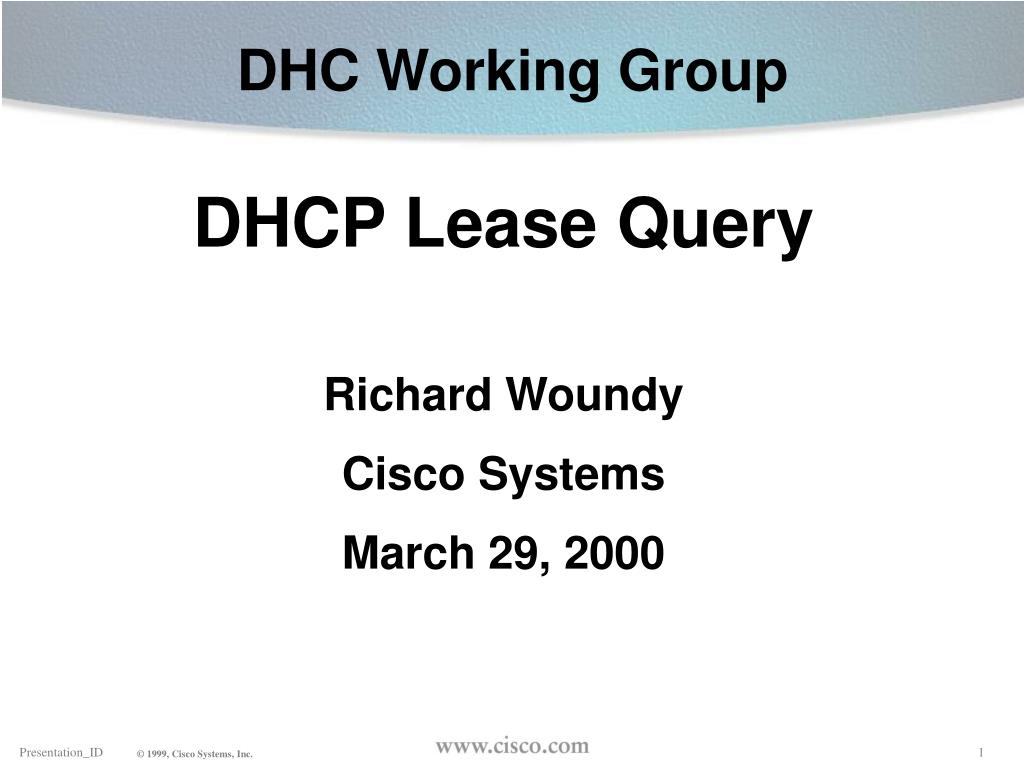 DHC Working Group

DHCP Lease Query

Richard Woundy

Cisco Systems

March 29, 2000

Presentation_ID © 1999, Cisco Systems, Inc. www.cisco.com 1